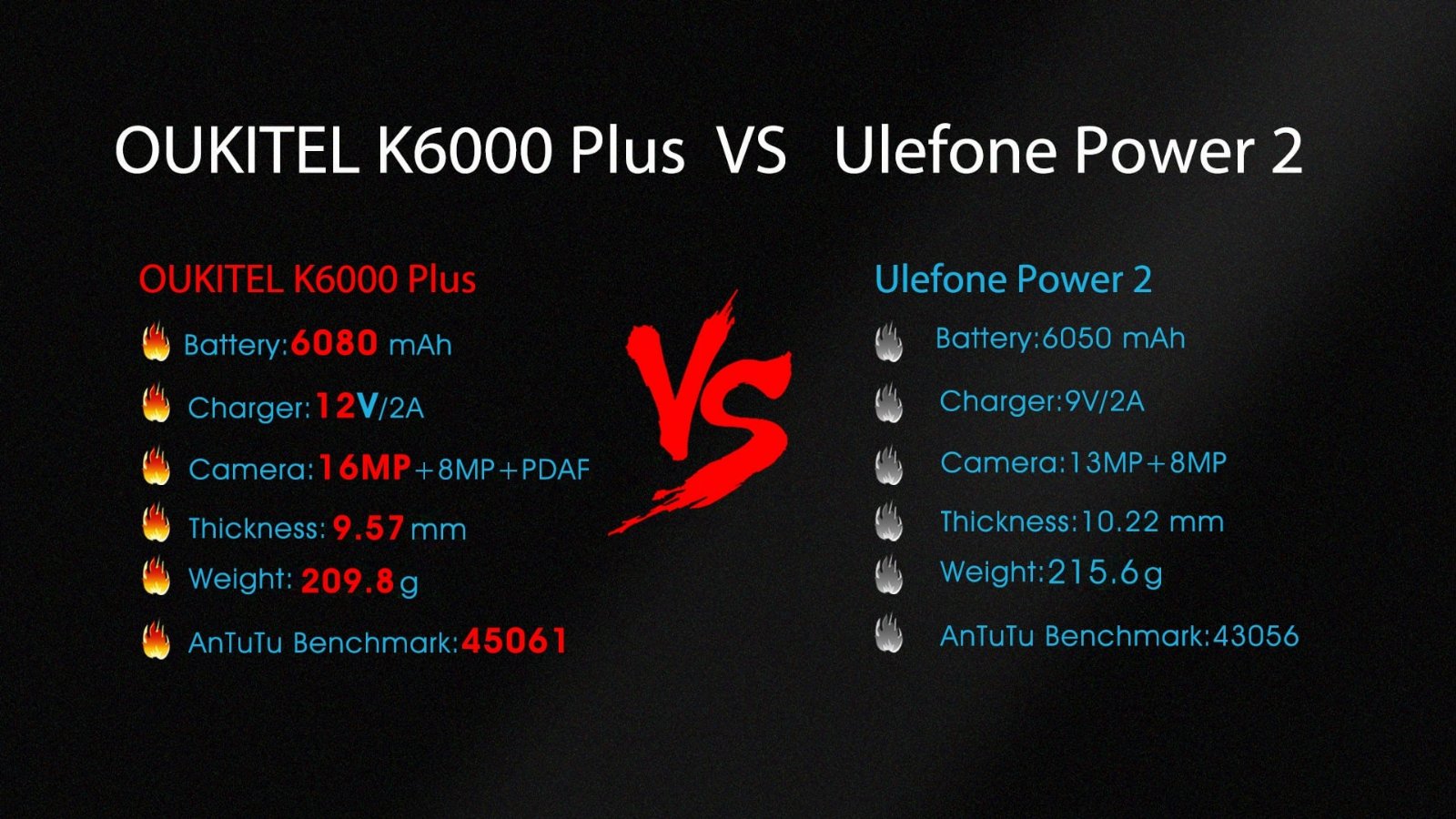 OUKITEL K6000 Plus VS Ulefone Power 2

OUKITEL K6000 Plus

Battery:6080 mAh

Charger:12V/2A

Camera:16MP+8MP+PDAF

Thickness: 9.57 mm

Weight: 209.8 g

AnTuTu Benchmark:45061

VS

Ulefone Power 2

Battery:6050 mAh

Charger:9V/2A

Camera:13MP+8MP

Thickness:10.22 mm

Weight:215.6g

AnTuTu Benchmark:43056